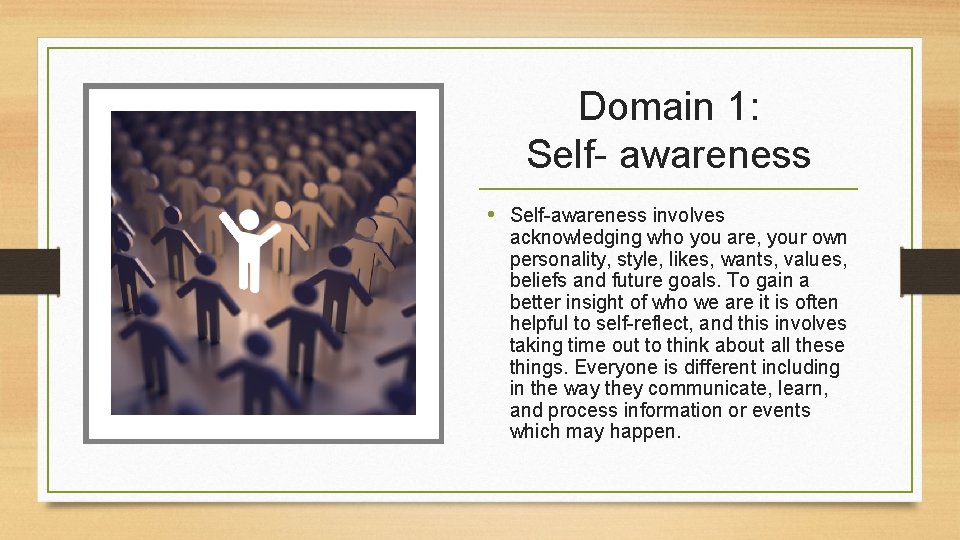 Domain 1:
Self- awareness

• Self-awareness involves acknowledging who you are, your own personality, style, likes, wants, values, beliefs and future goals. To gain a better insight of who we are it is often helpful to self-reflect, and this involves taking time out to think about all these things. Everyone is different including in the way they communicate, learn, and process information or events which may happen.